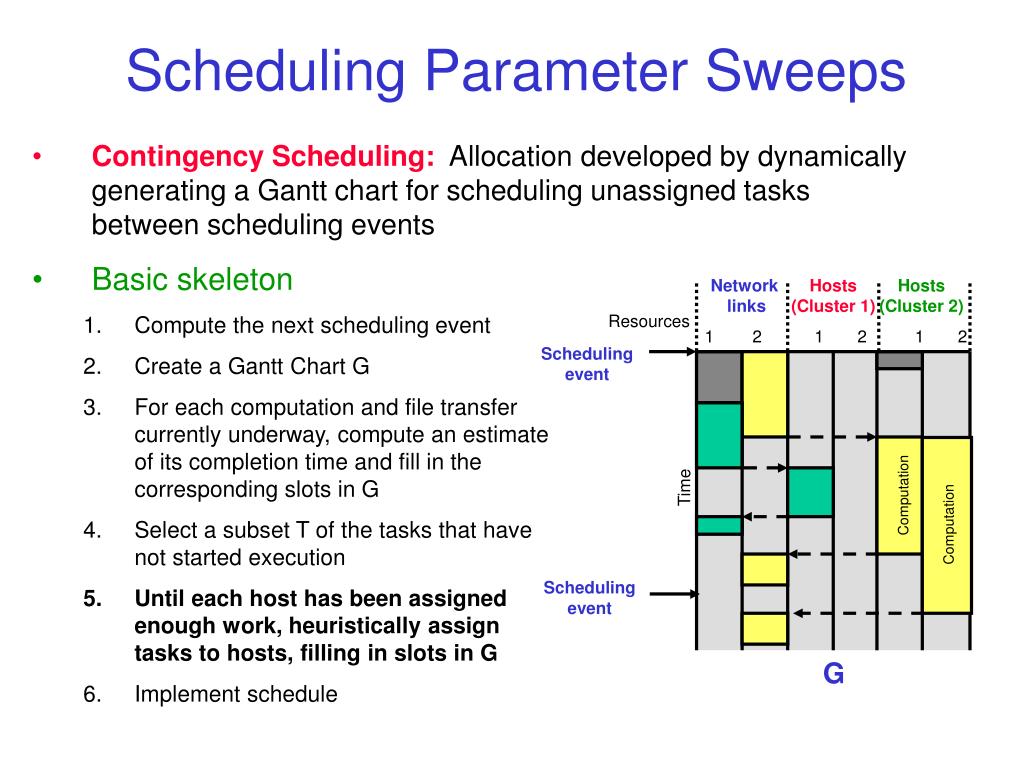 Scheduling Parameter Sweeps

• Contingency Scheduling: Allocation developed by dynamically generating a Gantt chart for scheduling unassigned tasks between scheduling events

• Basic skeleton

1. Compute the next scheduling event
2. Create a Gantt Chart G
3. For each computation and file transfer currently underway, compute an estimate of its completion time and fill in the corresponding slots in G
4. Select a subset T of the tasks that have not started execution
5. Until each host has been assigned enough work, heuristically assign tasks to hosts, filling in slots in G
6. Implement schedule

Network links
Hosts (Cluster 1)
Hosts (Cluster 2)
Resources
1 2 1 2 1 2
Scheduling event
Time
Computation
Computation
Scheduling event
G